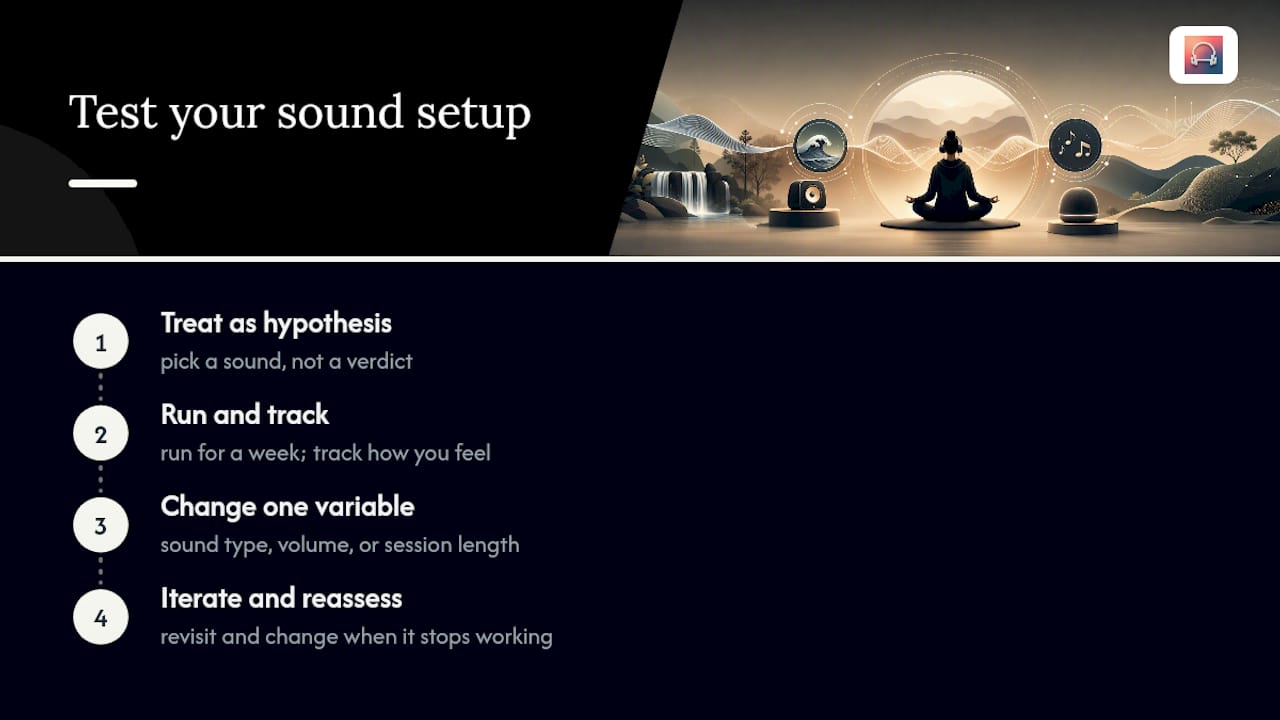 Test your sound setup

1
Treat as hypothesis
pick a sound, not a verdict

2
Run and track
run for a week; track how you feel

3
Change one variable
sound type, volume, or session length

4
Iterate and reassess
revisit and change when it stops working